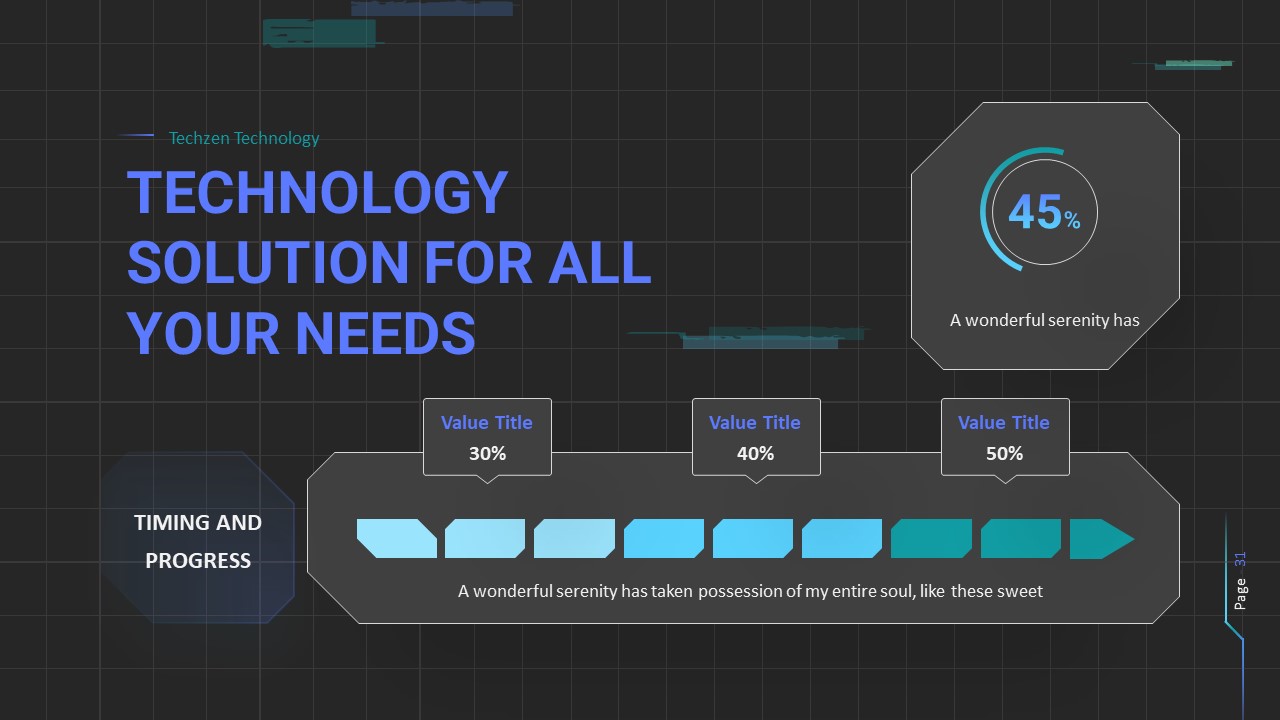 Techzen Technology

TECHNOLOGY SOLUTION FOR ALL YOUR NEEDS

45%

A wonderful serenity has

Value Title
30%

Value Title
40%

Value Title
50%

TIMING AND PROGRESS

A wonderful serenity has taken possession of my entire soul, like these sweet

Page 31